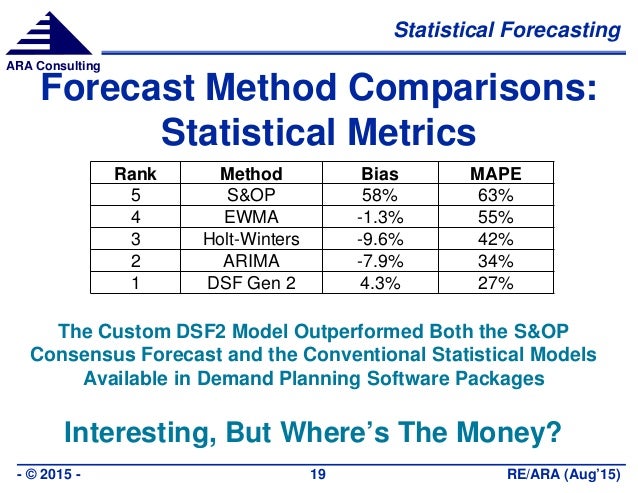 ARA Consulting

Statistical Forecasting

Forecast Method Comparisons: Statistical Metrics

| Rank | Method | Bias | MAPE |
|---|---|---|---|
| 5 | S&OP | 58% | 63% |
| 4 | EWMA | -1.3% | 55% |
| 3 | Holt-Winters | -9.6% | 42% |
| 2 | ARIMA | -7.9% | 34% |
| 1 | DSF Gen 2 | 4.3% | 27% |

The Custom DSF2 Model Outperformed Both the S&OP Consensus Forecast and the Conventional Statistical Models Available in Demand Planning Software Packages

Interesting, But Where's The Money?

- © 2015 - 19 RE/ARA (Aug'15)